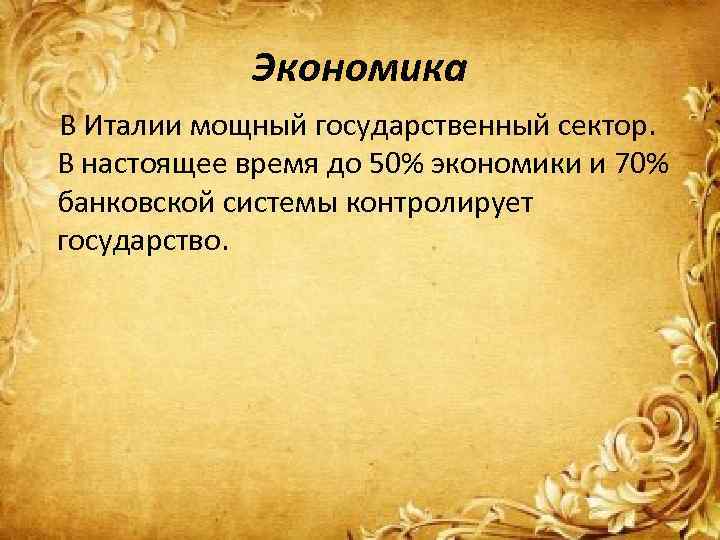 Экономика

В Италии мощный государственный сектор. В настоящее время до 50% экономики и 70% банковской системы контролирует государство.